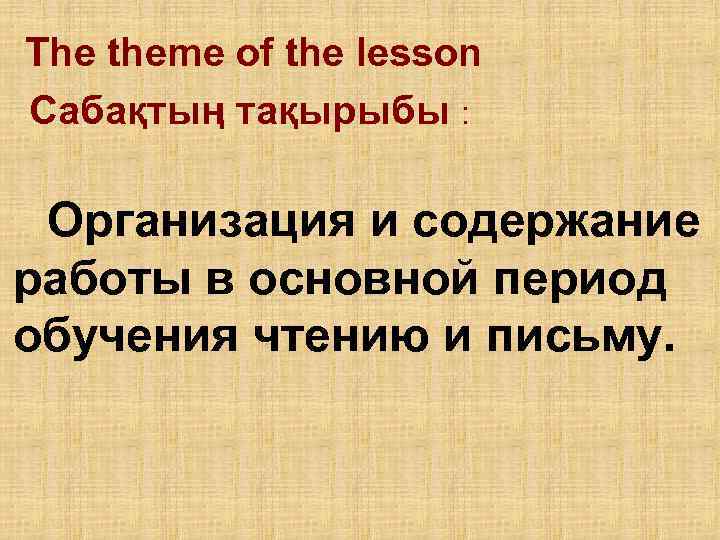 The theme of the lesson
Сабақтың тақырыбы :

Организация и содержание работы в основной период обучения чтению и письму.